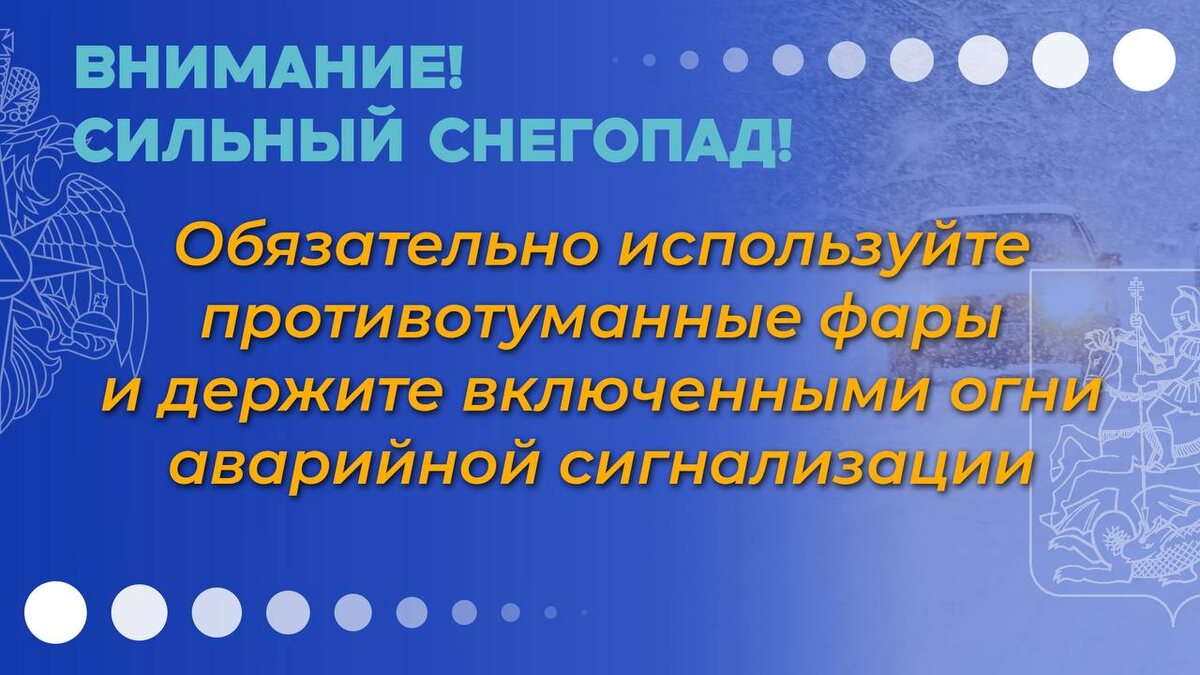 ВНИМАНИЕ!
СИЛЬНЫЙ СНЕГОПАД!

Обязательно используйте противотуманные фары и держите включенными огни аварийной сигнализации